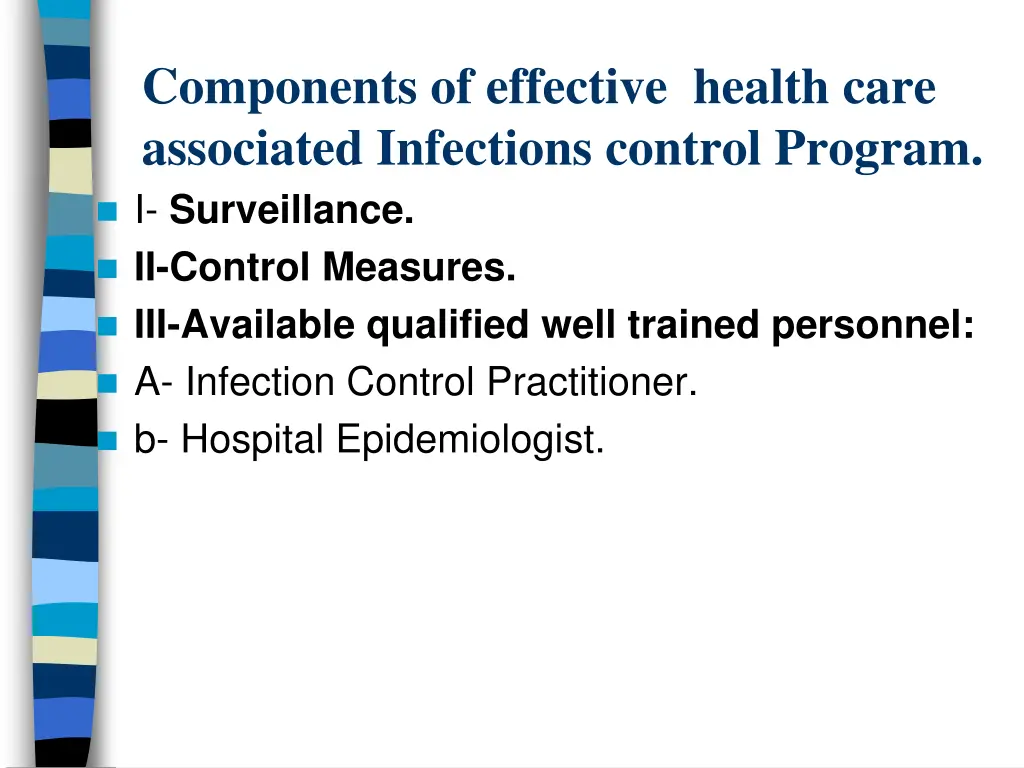 Components of effective  health care associated Infections control Program.

I- Surveillance.
II-Control Measures.
III-Available qualified well trained personnel:
A- Infection Control Practitioner.
b- Hospital Epidemiologist.